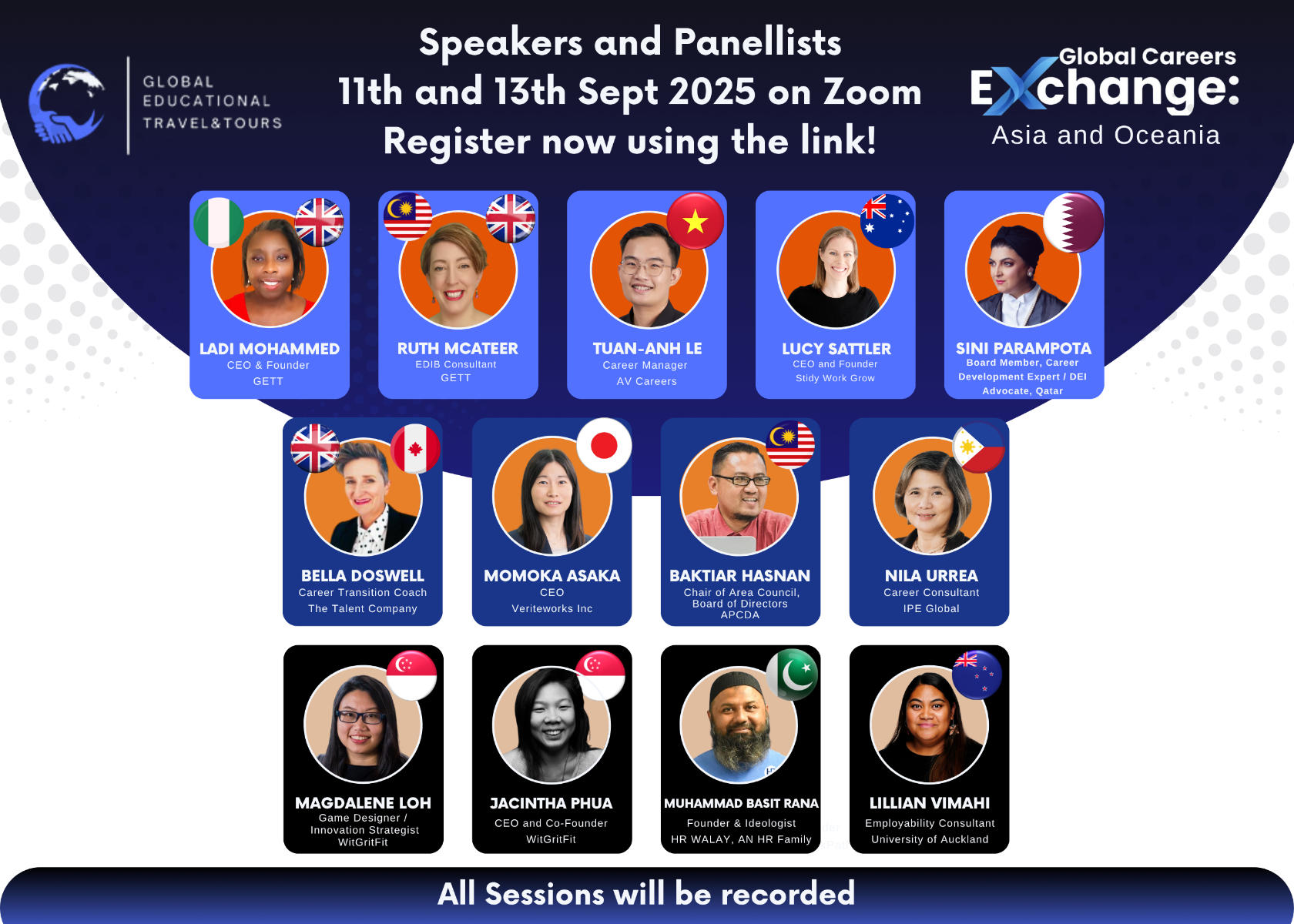 GLOBAL EDUCATIONAL TRAVEL&TOURS

Speakers and Panellists
11th and 13th Sept 2025 on Zoom
Register now using the link!

Global Careers Exchange:
Asia and Oceania

LADI MOHAMMED
CEO & Founder
GETT

RUTH MCATEER
EDIB Consultant
GETT

TUAN-ANH LE
Career Manager
AV Careers

LUCY SATTLER
CEO and Founder
Stidy Work Grow

SINI PARAMPOTA
Board Member, Career Development Expert / DEI Advocate, Qatar

BELLA DOSWELL
Career Transition Coach
The Talent Company

MOMOKA ASAKA
CEO
Veriteworks Inc

BAKTIAR HASNAN
Chair of Area Council, Board of Directors
APCDA

NILA URREA
Career Consultant
IPE Global

MAGDALENE LOH
Game Designer / Innovation Strategist
WitGritFit

JACINTHA PHUA
CEO and Co-Founder
WitGritFit

MUHAMMAD BASIT RANA
Founder & Ideologist
HR WALAY, AN HR Family

LILLIAN VIMAHI
Employability Consultant
University of Auckland

All Sessions will be recorded